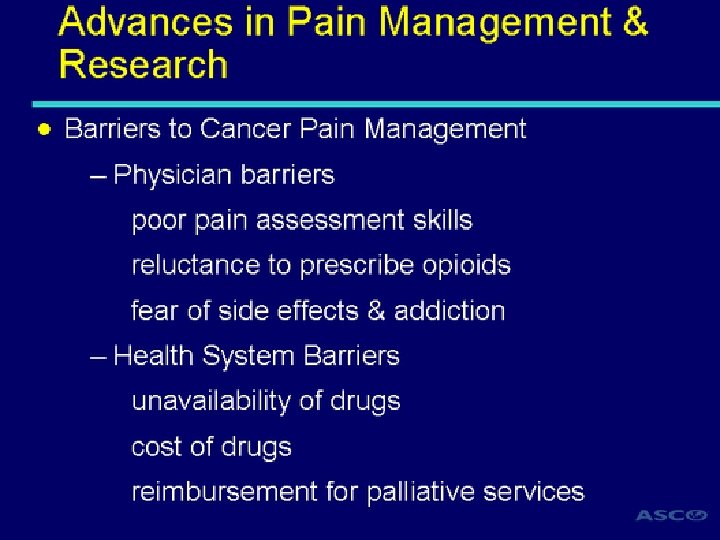 Advances in Pain Management & Research

• Barriers to Cancer Pain Management

– Physician barriers

poor pain assessment skills

reluctance to prescribe opioids

fear of side effects & addiction

– Health System Barriers

unavailability of drugs

cost of drugs

reimbursement for palliative services

ASCO